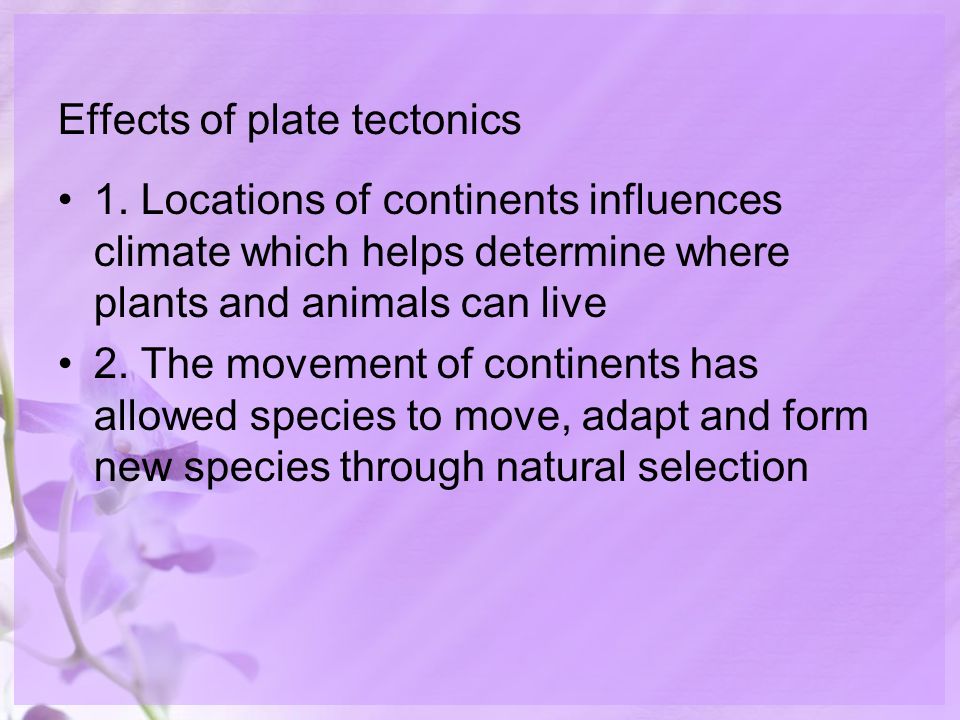 Effects of plate tectonics

• 1. Locations of continents influences climate which helps determine where plants and animals can live
• 2. The movement of continents has allowed species to move, adapt and form new species through natural selection